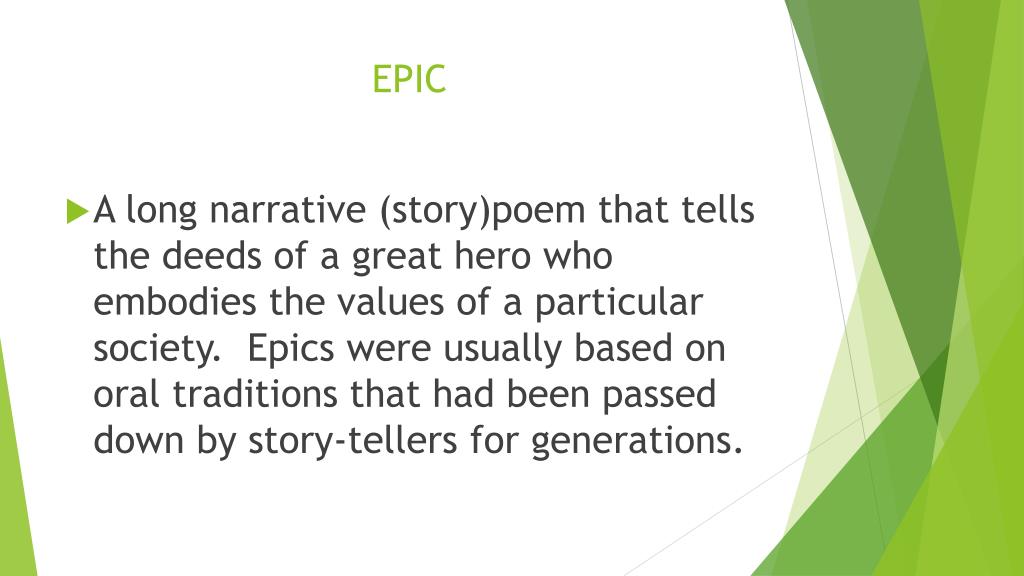 EPIC

A long narrative (story)poem that tells the deeds of a great hero who embodies the values of a particular society. Epics were usually based on oral traditions that had been passed down by story-tellers for generations.